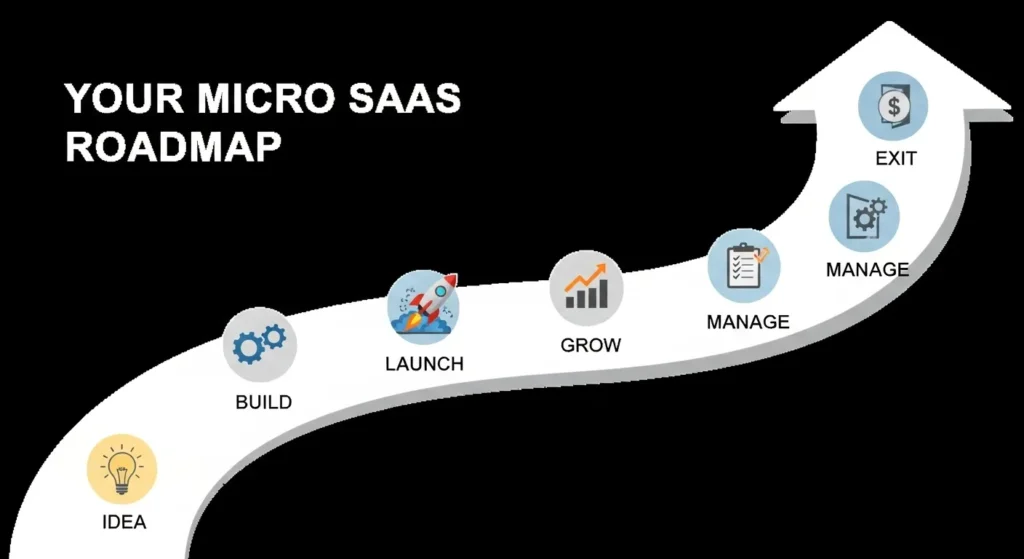 YOUR MICRO SAAS ROADMAP

IDEA

BUILD

LAUNCH

GROW

MANAGE

MANAGE

EXIT